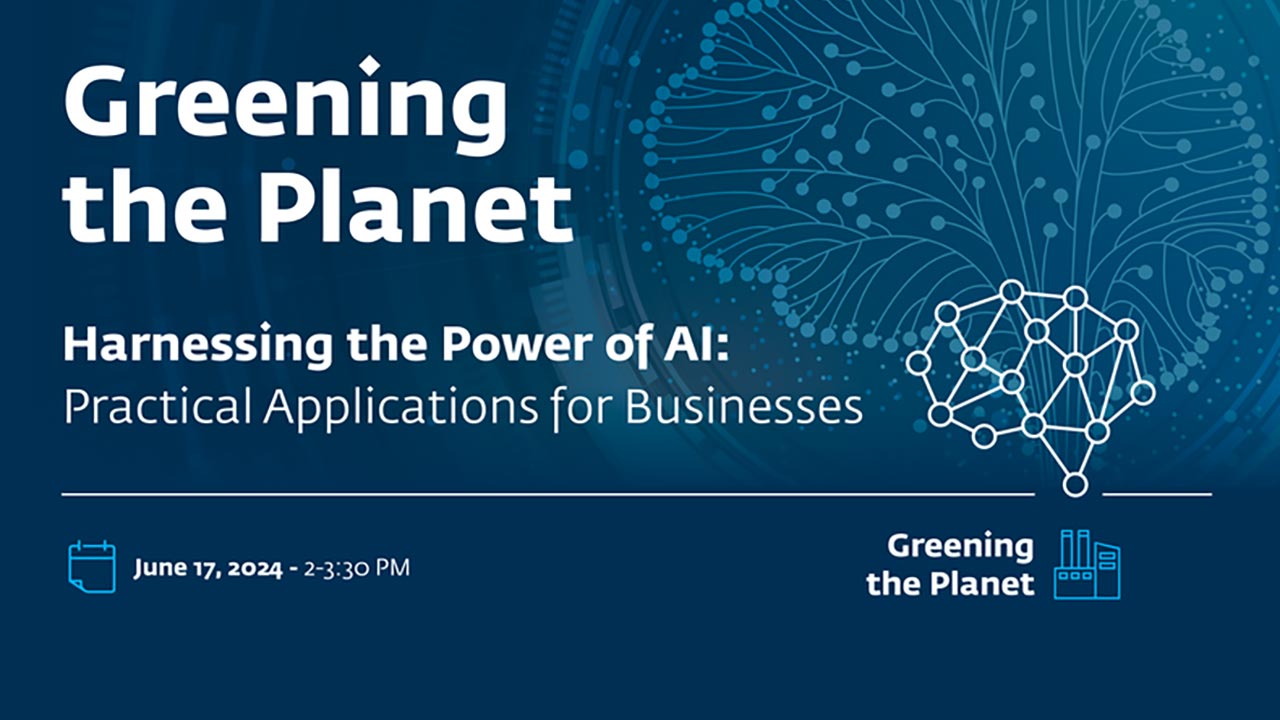 Greening the Planet

Harnessing the Power of AI:
Practical Applications for Businesses

June 17, 2024 - 2-3:30 PM

Greening the Planet